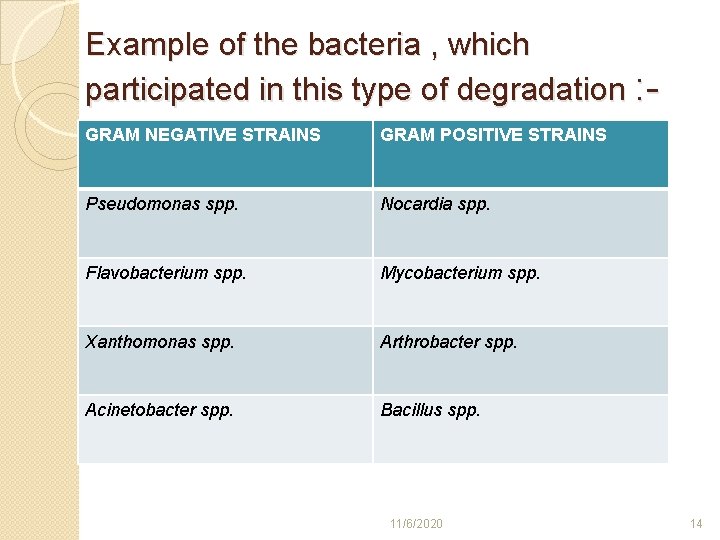 Example of the bacteria , which participated in this type of degradation :-

| GRAM NEGATIVE STRAINS | GRAM POSITIVE STRAINS |
|---|---|
| Pseudomonas spp. | Nocardia spp. |
| Flavobacterium spp. | Mycobacterium spp. |
| Xanthomonas spp. | Arthrobacter spp. |
| Acinetobacter spp. | Bacillus spp. |

11/6/2020

14